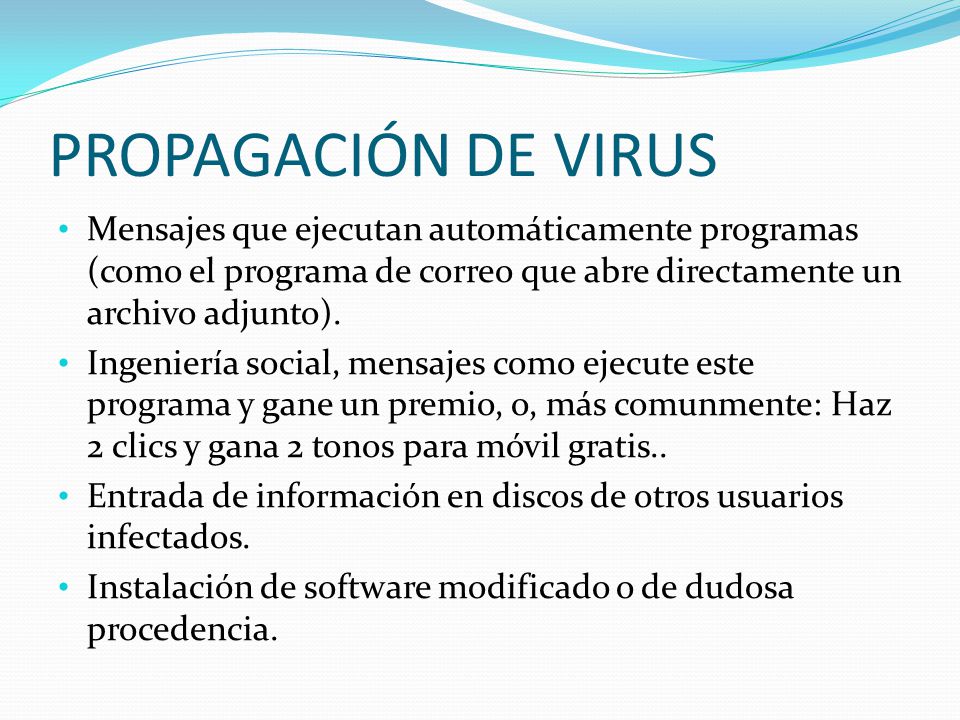 PROPAGACIÓN DE VIRUS

• Mensajes que ejecutan automáticamente programas (como el programa de correo que abre directamente un archivo adjunto).
• Ingeniería social, mensajes como ejecute este programa y gane un premio, o, más comunmente: Haz 2 clics y gana 2 tonos para móvil gratis..
• Entrada de información en discos de otros usuarios infectados.
• Instalación de software modificado o de dudosa procedencia.